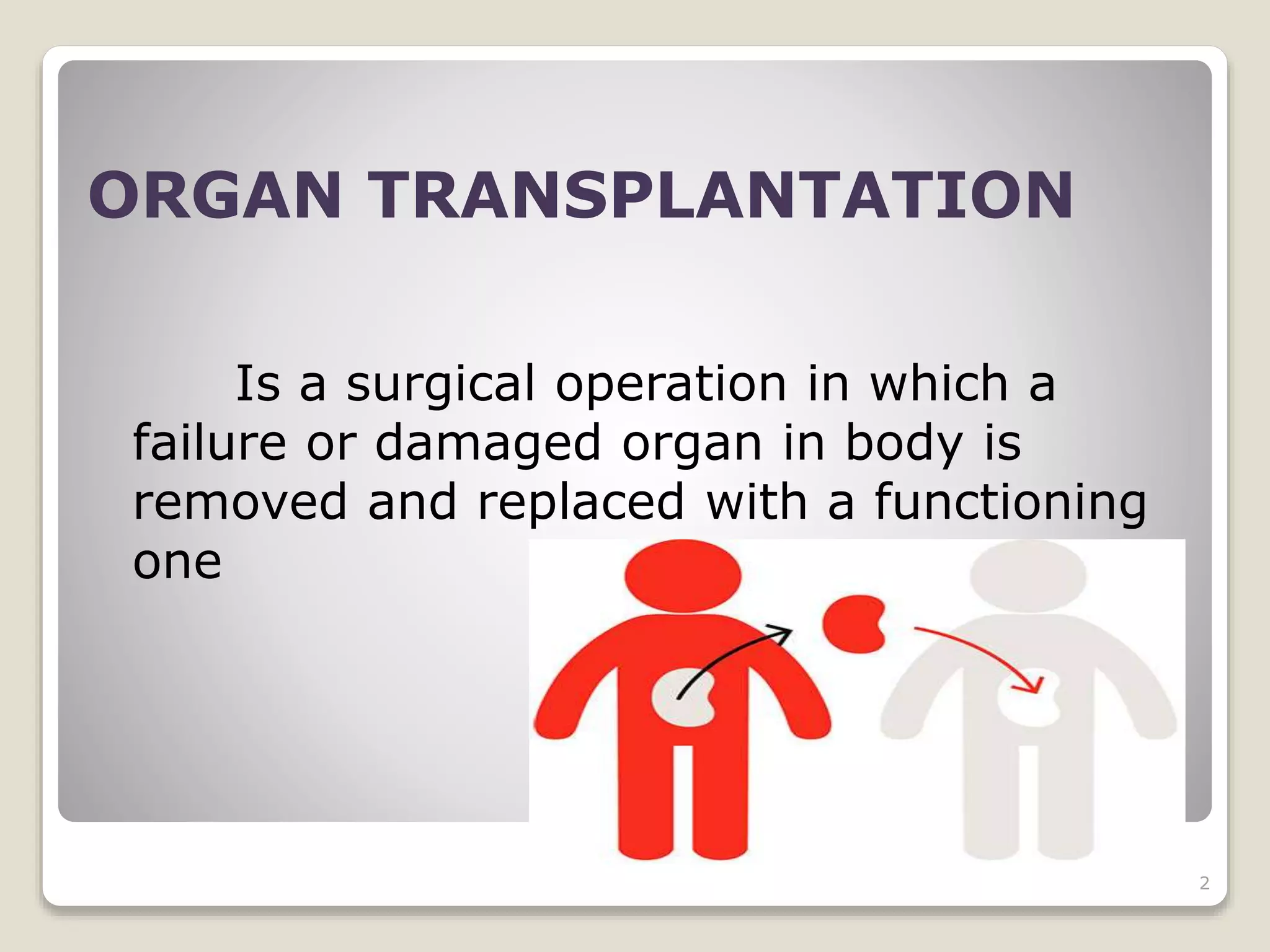 ORGAN TRANSPLANTATION

Is a surgical operation in which a failure or damaged organ in body is removed and replaced with a functioning one

2